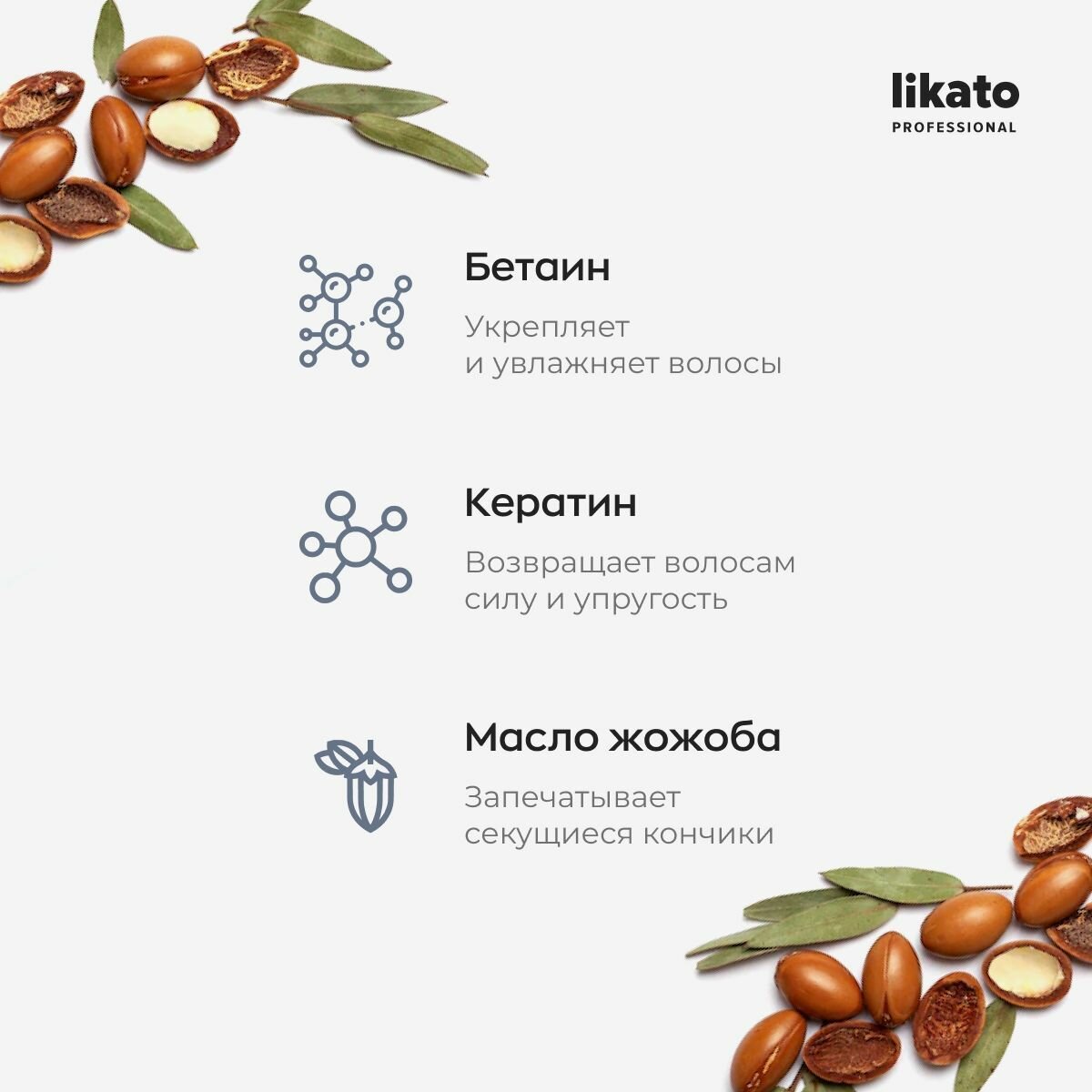 likato
PROFESSIONAL

Бетаин

Укрепляет
и увлажняет волосы

Кератин

Возвращает волосам
силу и упругость

Масло жожоба

Запечатывает
секущиеся кончики